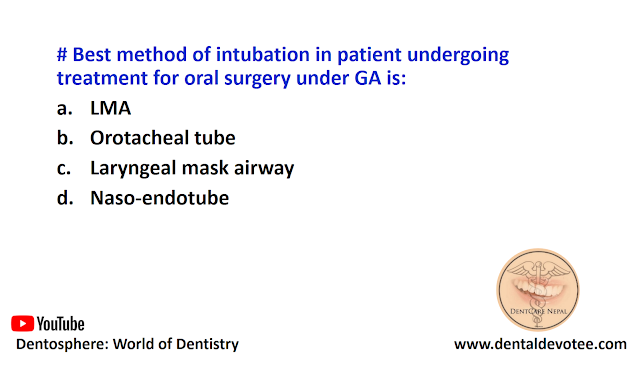 # Best method of intubation in patient undergoing treatment for oral surgery under GA is:

a. LMA
b. Orotacheal tube
c. Laryngeal mask airway
d. Naso-endotube

DENTCARE NEPAL

YouTube
Dentosphere: World of Dentistry

www.dentaldevotee.com